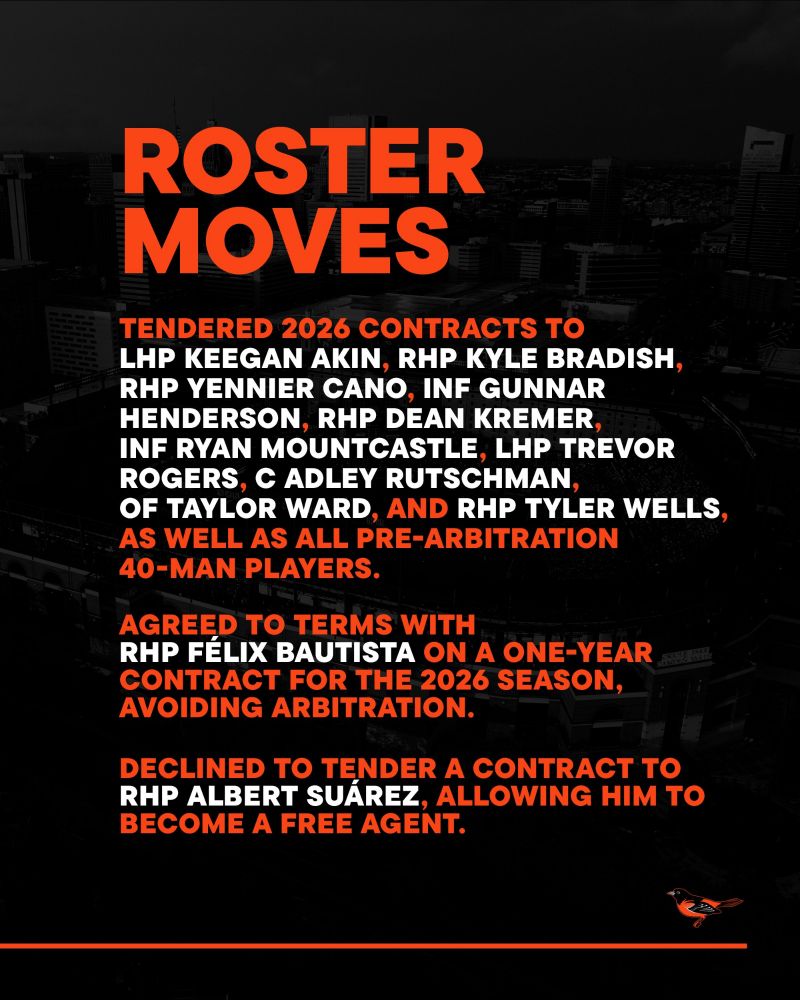 ROSTER MOVES

TENDERED 2026 CONTRACTS TO LHP KEEGAN AKIN, RHP KYLE BRADISH, RHP YENNIER CANO, INF GUNNAR HENDERSON, RHP DEAN KREMER, INF RYAN MOUNTCASTLE, LHP TREVOR ROGERS, C ADLEY RUTSCHMAN, OF TAYLOR WARD, AND RHP TYLER WELLS, AS WELL AS ALL PRE-ARBITRATION 40-MAN PLAYERS.

AGREED TO TERMS WITH RHP FÉLIX BAUTISTA ON A ONE-YEAR CONTRACT FOR THE 2026 SEASON, AVOIDING ARBITRATION.

DECLINED TO TENDER A CONTRACT TO RHP ALBERT SUÁREZ, ALLOWING HIM TO BECOME A FREE AGENT.